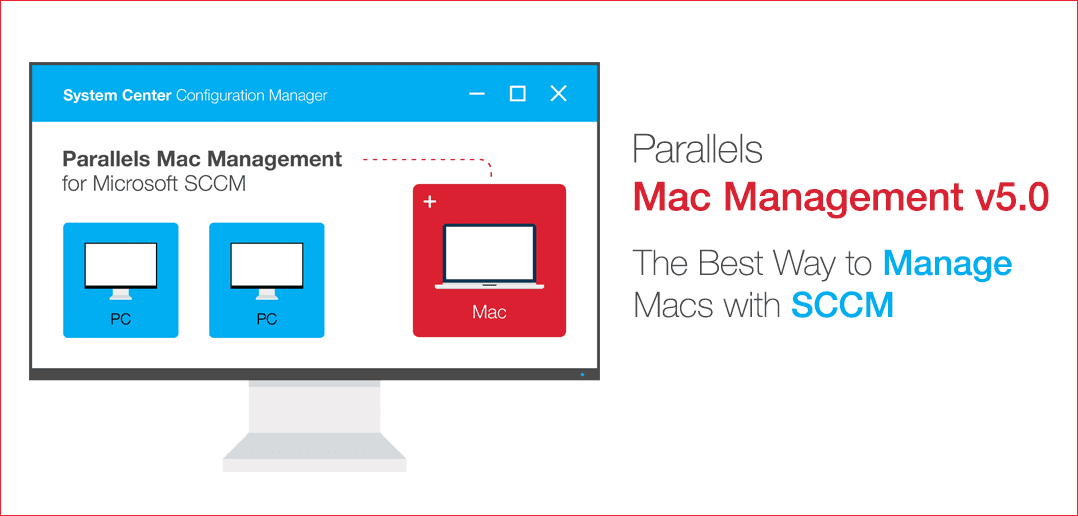 System Center Configuration Manager

Parallels Mac Management
for Microsoft SCCM

PC

PC

+

Mac

Parallels
Mac Management v5.0

The Best Way to Manage Macs with SCCM